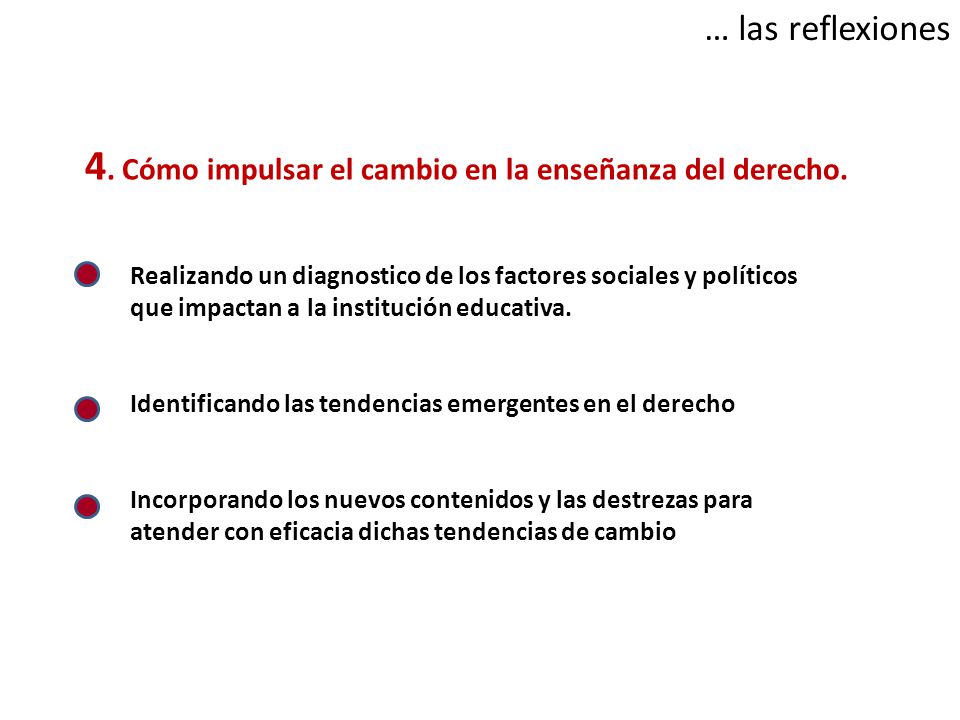 … las reflexiones

4. Cómo impulsar el cambio en la enseñanza del derecho.

Realizando un diagnostico de los factores sociales y políticos que impactan a la institución educativa.

Identificando las tendencias emergentes en el derecho

Incorporando los nuevos contenidos y las destrezas para atender con eficacia dichas tendencias de cambio